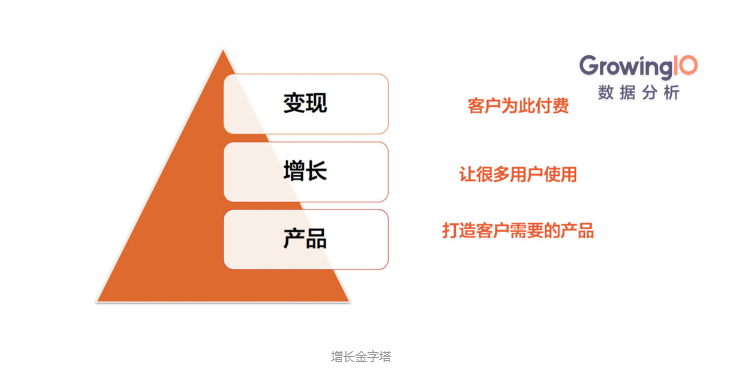 GrowingIO
数据分析

变现

客户为此付费

增长

让很多用户使用

产品

打造客户需要的产品

增长金字塔